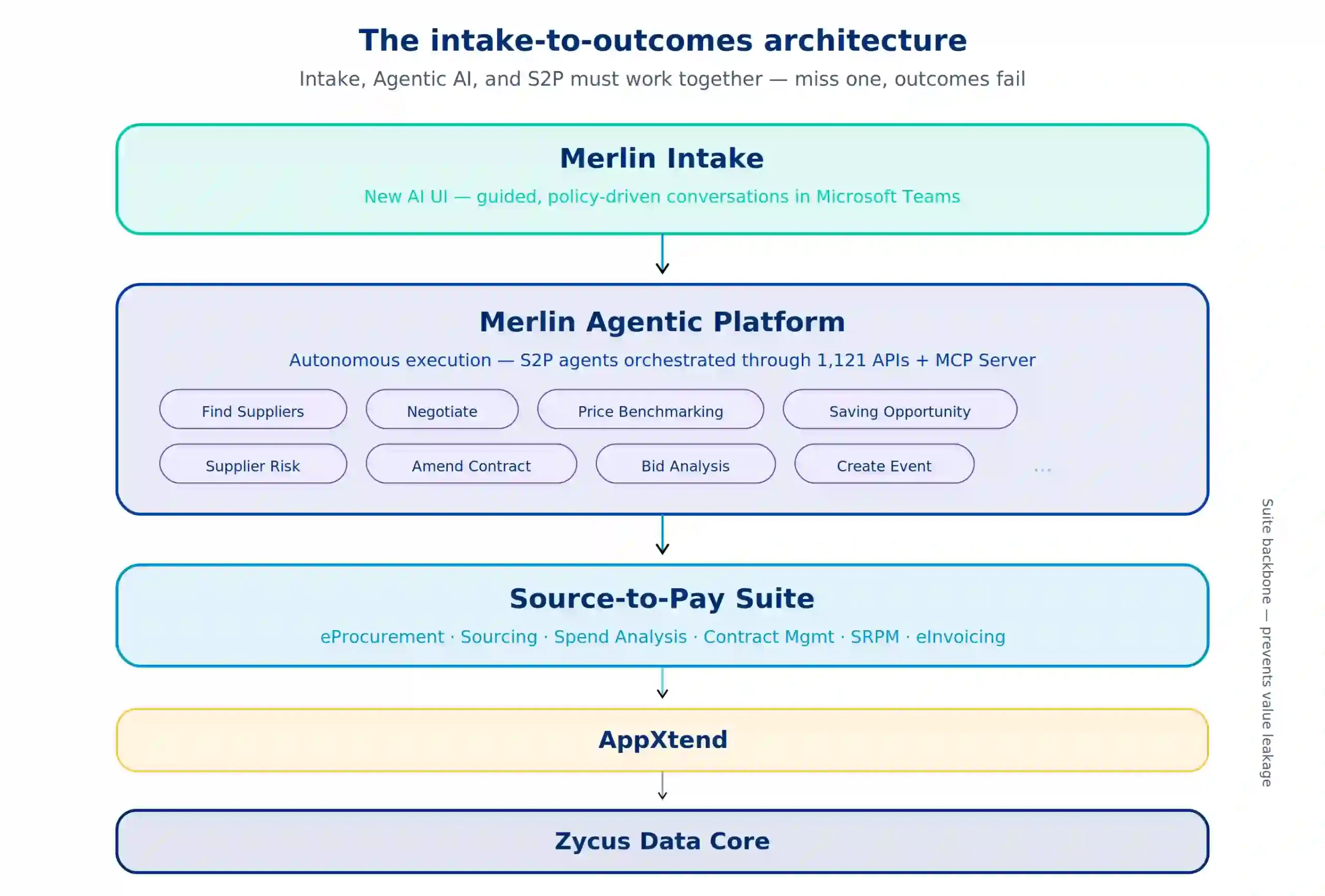 The intake-to-outcomes architecture

Intake, Agentic AI, and S2P must work together — miss one, outcomes fail

Merlin Intake

New AI UI — guided, policy-driven conversations in Microsoft Teams

Merlin Agentic Platform

Autonomous execution — S2P agents orchestrated through 1,121 APIs + MCP Server

Find Suppliers

Negotiate

Price Benchmarking

Saving Opportunity

Supplier Risk

Amend Contract

Bid Analysis

Create Event

...

Source-to-Pay Suite

eProcurement · Sourcing · Spend Analysis · Contract Mgmt · SRPM · eInvoicing

AppXtend

Zycus Data Core

Suite backbone — prevents value leakage